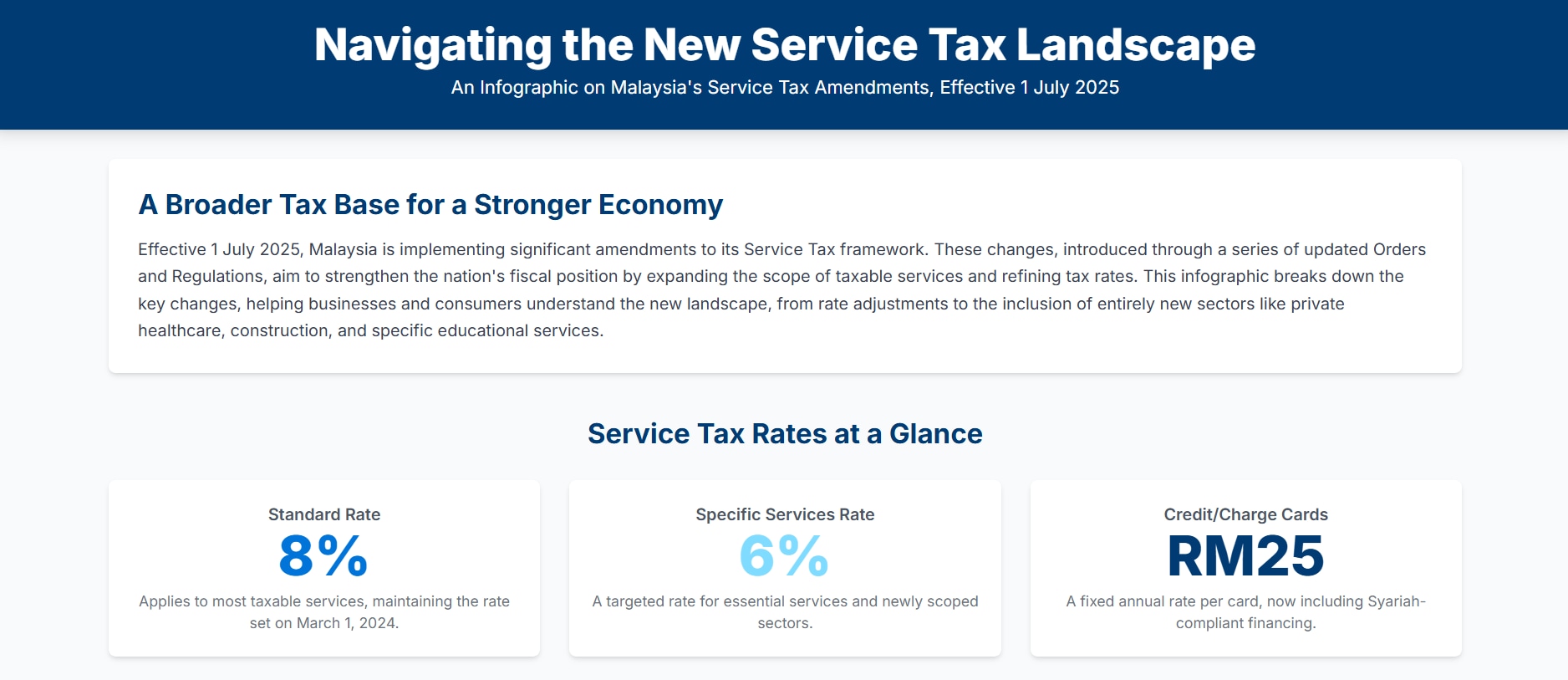 Navigating the New Service Tax Landscape
An Infographic on Malaysia's Service Tax Amendments, Effective 1 July 2025

A Broader Tax Base for a Stronger Economy

Effective 1 July 2025, Malaysia is implementing significant amendments to its Service Tax framework. These changes, introduced through a series of updated Orders and Regulations, aim to strengthen the nation's fiscal position by expanding the scope of taxable services and refining tax rates. This infographic breaks down the key changes, helping businesses and consumers understand the new landscape, from rate adjustments to the inclusion of entirely new sectors like private healthcare, construction, and specific educational services.

Service Tax Rates at a Glance

Standard Rate
8%
Applies to most taxable services, maintaining the rate set on March 1, 2024.

Specific Services Rate
6%
A targeted rate for essential services and newly scoped sectors.

Credit/Charge Cards
RM25
A fixed annual rate per card, now including Syariah-compliant financing.